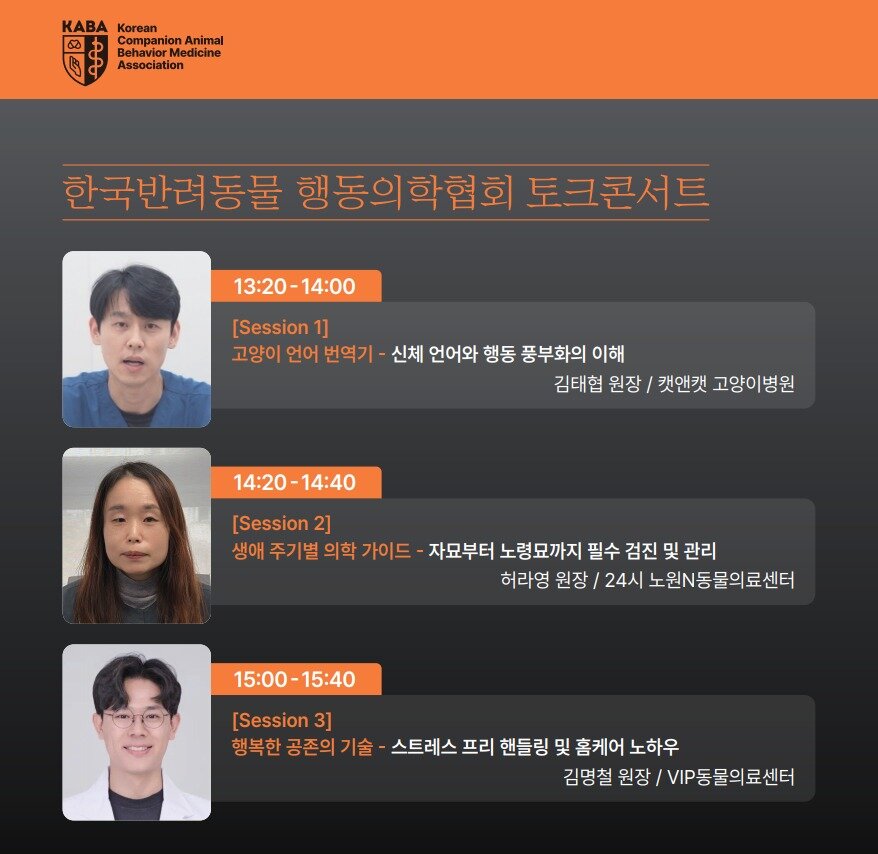 KABA Korean Companion Animal Behavior Medicine Association

한국반려동물 행동의학협회 토크콘서트

13:20 - 14:00

[Session 1]
고양이 언어 번역기 - 신체 언어와 행동 풍부화의 이해
김태협 원장 / 캣앤캣 고양이병원

14:20 - 14:40

[Session 2]
생애 주기별 의학 가이드 - 자묘부터 노령묘까지 필수 검진 및 관리
허라영 원장 / 24시 노원N동물의료센터

15:00 - 15:40

[Session 3]
행복한 공존의 기술 - 스트레스 프리 핸들링 및 홈케어 노하우
김명철 원장 / VIP동물의료센터